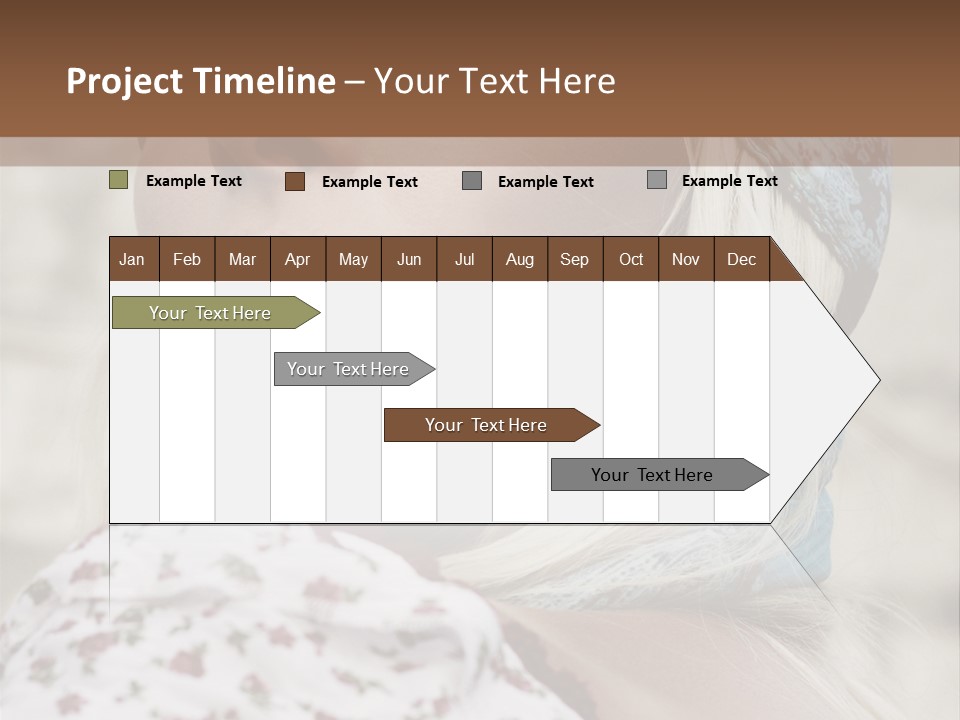 Project Timeline – Your Text Here

Example Text
Example Text
Example Text
Example Text

| Jan | Feb | Mar | Apr | May | Jun | Jul | Aug | Sep | Oct | Nov | Dec |
|---|---|---|---|---|---|---|---|---|---|---|---|

Your Text Here
Your Text Here
Your Text Here
Your Text Here